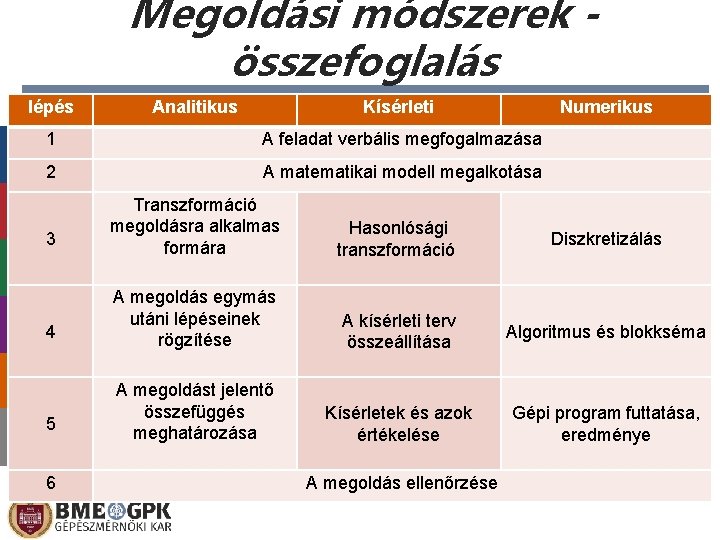 Megoldási módszerek - összefoglalás

| lépés | Analitikus | Kísérleti | Numerikus |
|---|---|---|---|
| 1 | A feladat verbális megfogalmazása | | |
| 2 | A matematikai modell megalkotása | | |
| 3 | Transzformáció megoldásra alkalmas formára | Hasonlósági transzformáció | Diszkretizálás |
| 4 | A megoldás egymás utáni lépéseinek rögzítése | A kísérleti terv összeállítása | Algoritmus és blokkséma |
| 5 | A megoldást jelentő összefüggés meghatározása | Kísérletek és azok értékelése | Gépi program futtatása, eredménye |
| 6 | A megoldás ellenőrzése | | |

BME GPK
GÉPÉSZMÉRNÖKI KAR